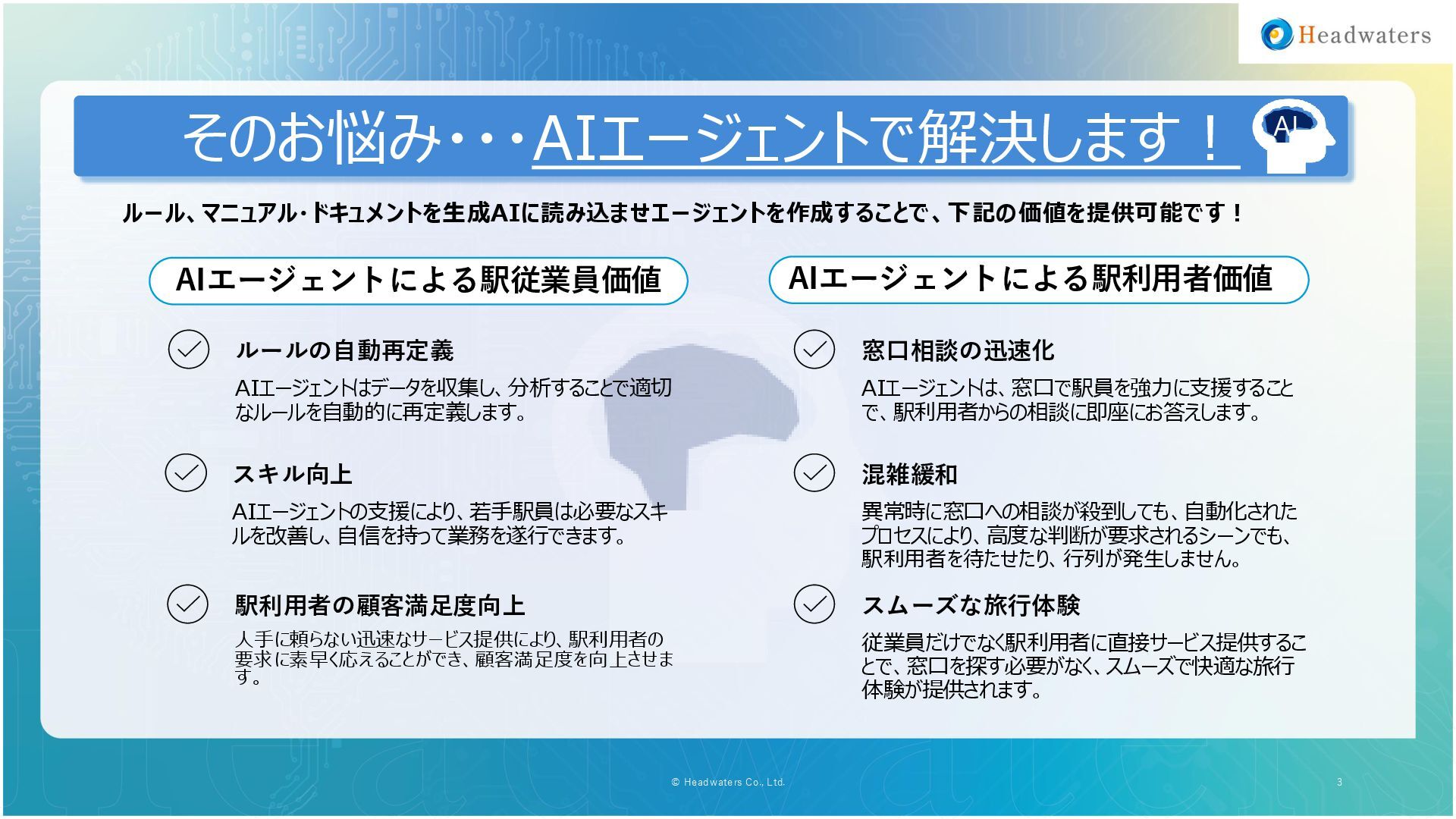 Headwaters

そのお悩み・・・AIエージェントで解決します！

AI

ルール、マニュアル・ドキュメントを生成AIに読み込ませエージェントを作成することで、下記の価値を提供可能です！

AIエージェントによる駅従業員価値

ルールの自動再定義

AIエージェントはデータを収集し、分析することで適切なルールを自動的に再定義します。

スキル向上

AIエージェントの支援により、若手駅員は必要なスキルを改善し、自信を持って業務を遂行できます。

駅利用者の顧客満足度向上

人手に頼らない迅速なサービス提供により、駅利用者の要求に素早く応えることができ、顧客満足度を向上させます。

AIエージェントによる駅利用者価値

窓口相談の迅速化

AIエージェントは、窓口で駅員を強力に支援することで、駅利用者からの相談に即座にお答えします。

混雑緩和

異常時に窓口への相談が殺到しても、自動化されたプロセスにより、高度な判断が要求されるシーンでも、駅利用者を待たせたり、行列が発生しません。

スムーズな旅行体験

従業員だけでなく駅利用者に直接サービス提供することで、窓口を探す必要がなく、スムーズで快適な旅行体験が提供されます。

© Headwaters Co., Ltd.

3